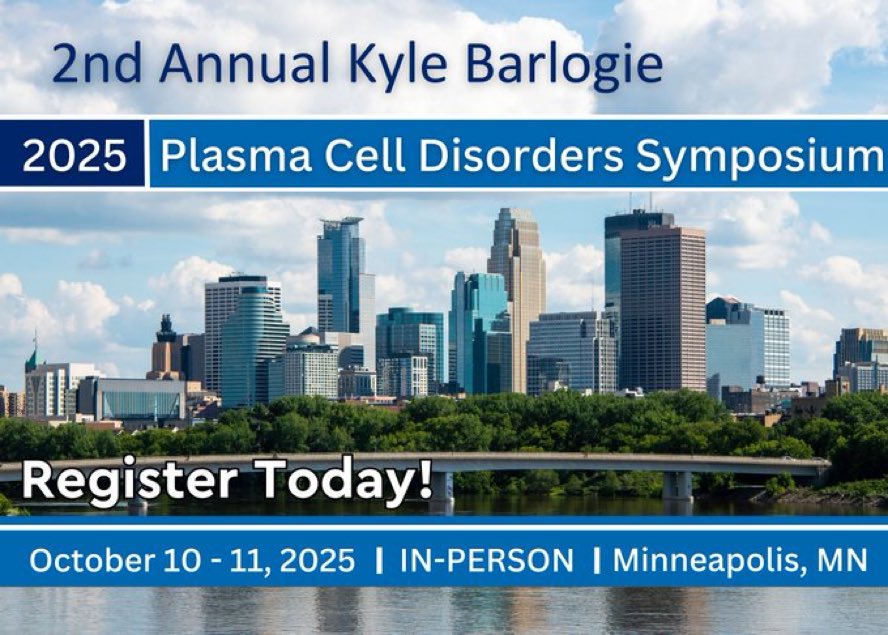 2nd Annual Kyle Barlogie

2025 Plasma Cell Disorders Symposium

Register Today!

October 10 - 11, 2025 | IN-PERSON | Minneapolis, MN